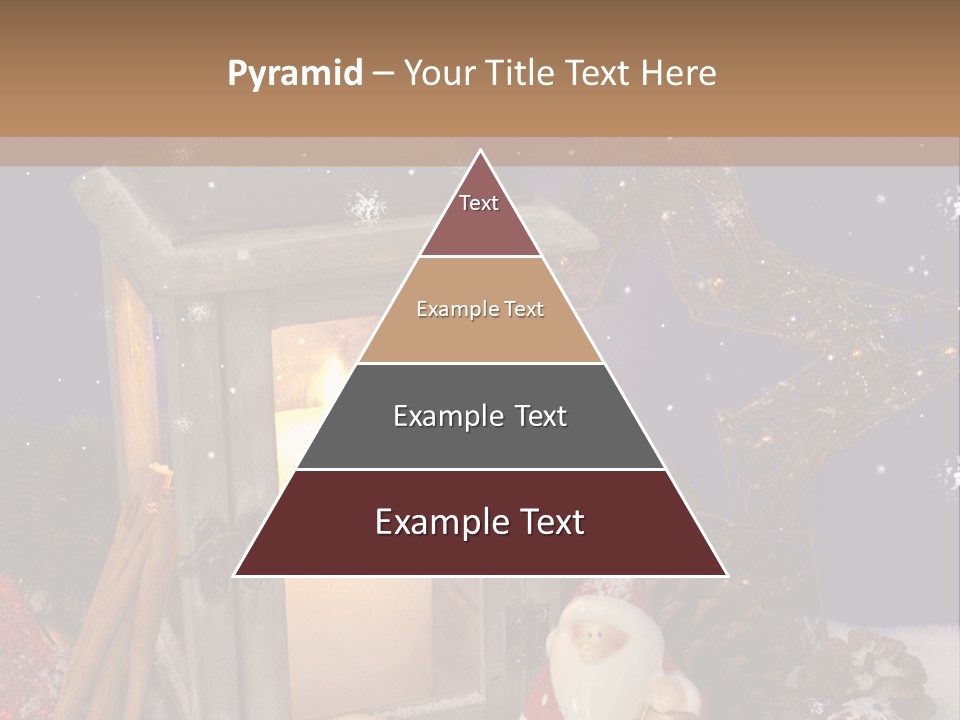 Pyramid – Your Title Text Here

Text

Example Text

Example Text

Example Text